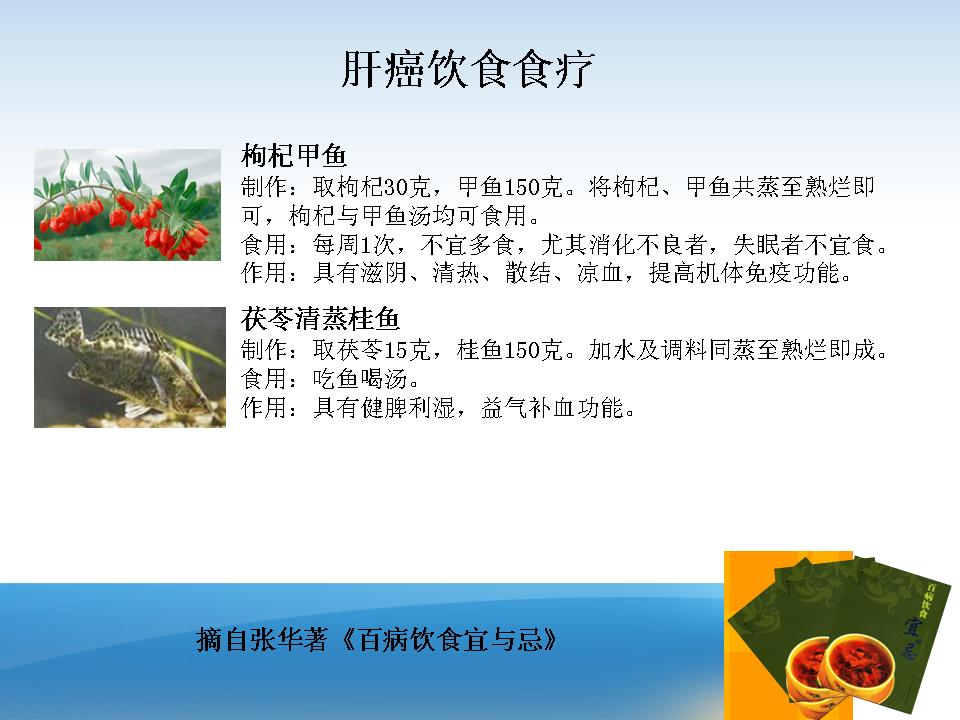 肝癌饮食食疗

枸杞甲鱼
制作：取枸杞30克，甲鱼150克。将枸杞、甲鱼共蒸至熟烂即可，枸杞与甲鱼汤均可食用。
食用：每周1次，不宜多食，尤其消化不良者，失眠者不宜食。
作用：具有滋阴、清热、散结、凉血，提高机体免疫功能。

茯苓清蒸桂鱼
制作：取茯苓15克，桂鱼150克。加水及调料同蒸至熟烂即成。
食用：吃鱼喝汤。
作用：具有健脾利湿，益气补血功能。

摘自张华著《百病饮食宜与忌》

百病饮食
宜忌